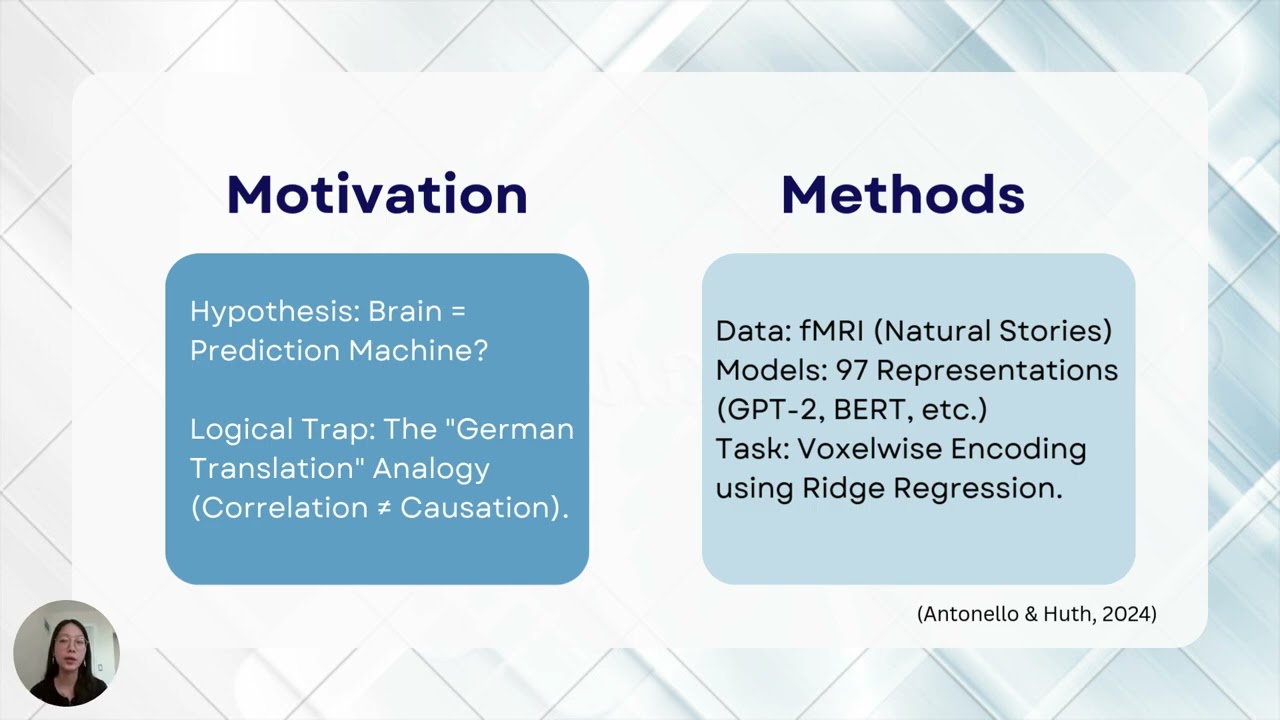 Motivation

Hypothesis: Brain = Prediction Machine?

Logical Trap: The "German Translation" Analogy (Correlation ≠ Causation).

Methods

Data: fMRI (Natural Stories)
Models: 97 Representations (GPT-2, BERT, etc.)
Task: Voxelwise Encoding using Ridge Regression.

(Antonello & Huth, 2024)